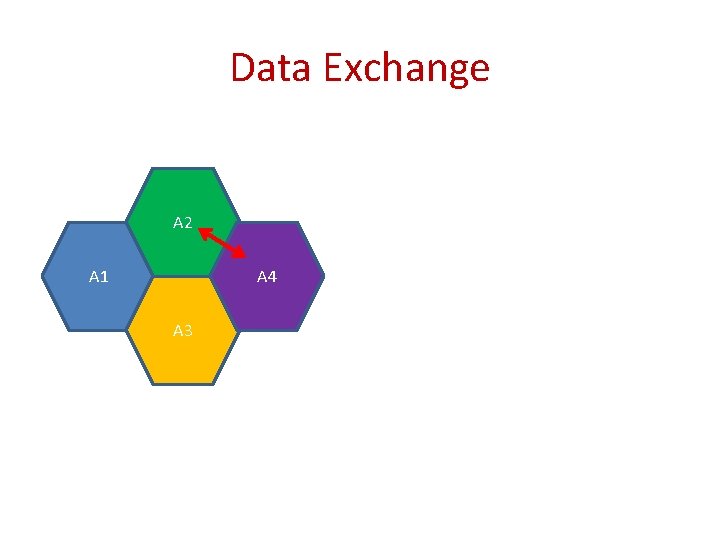 Data Exchange

A2

A1

A4

A3